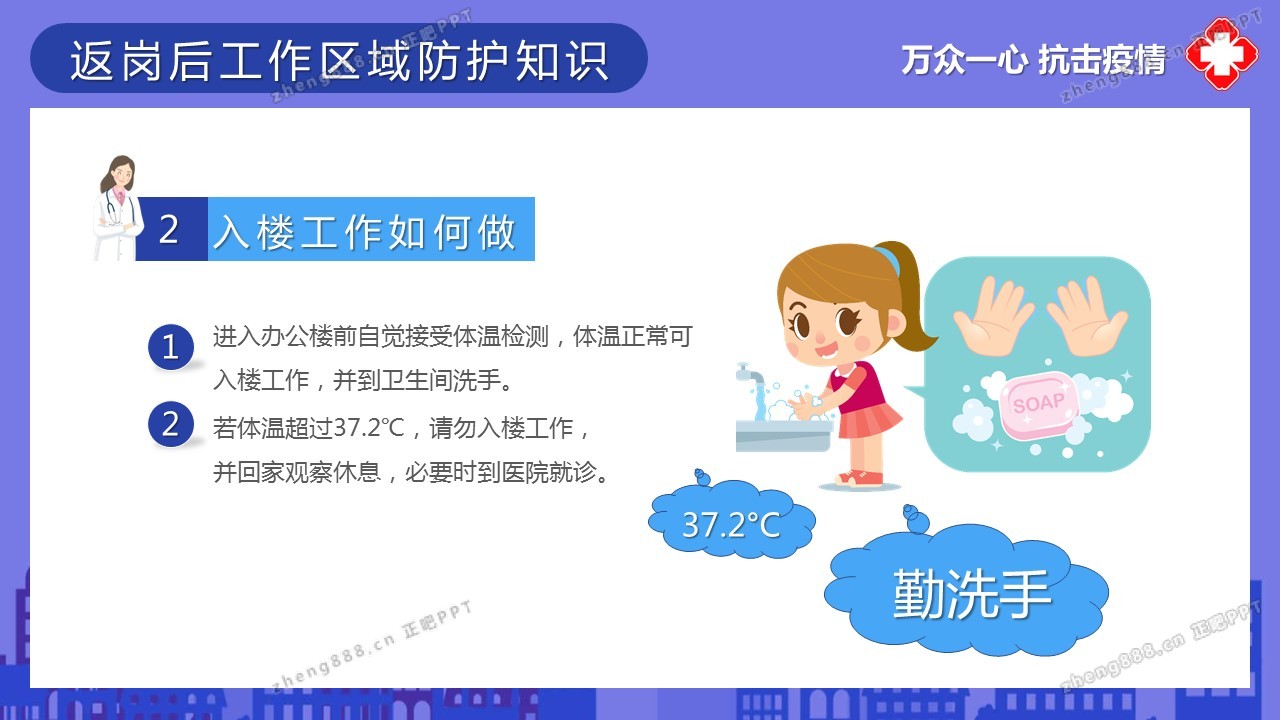 返岗后工作区域防护知识

万众一心 抗击疫情

zheng888.cn 正吧PPT

2 入楼工作如何做

1 进入办公楼前自觉接受体温检测，体温正常可入楼工作，并到卫生间洗手。

2 若体温超过37.2℃，请勿入楼工作，并回家观察休息，必要时到医院就诊。

SOAP

37.2℃

勤洗手

zheng888.cn 正吧PPT

zheng888.cn 正吧PPT